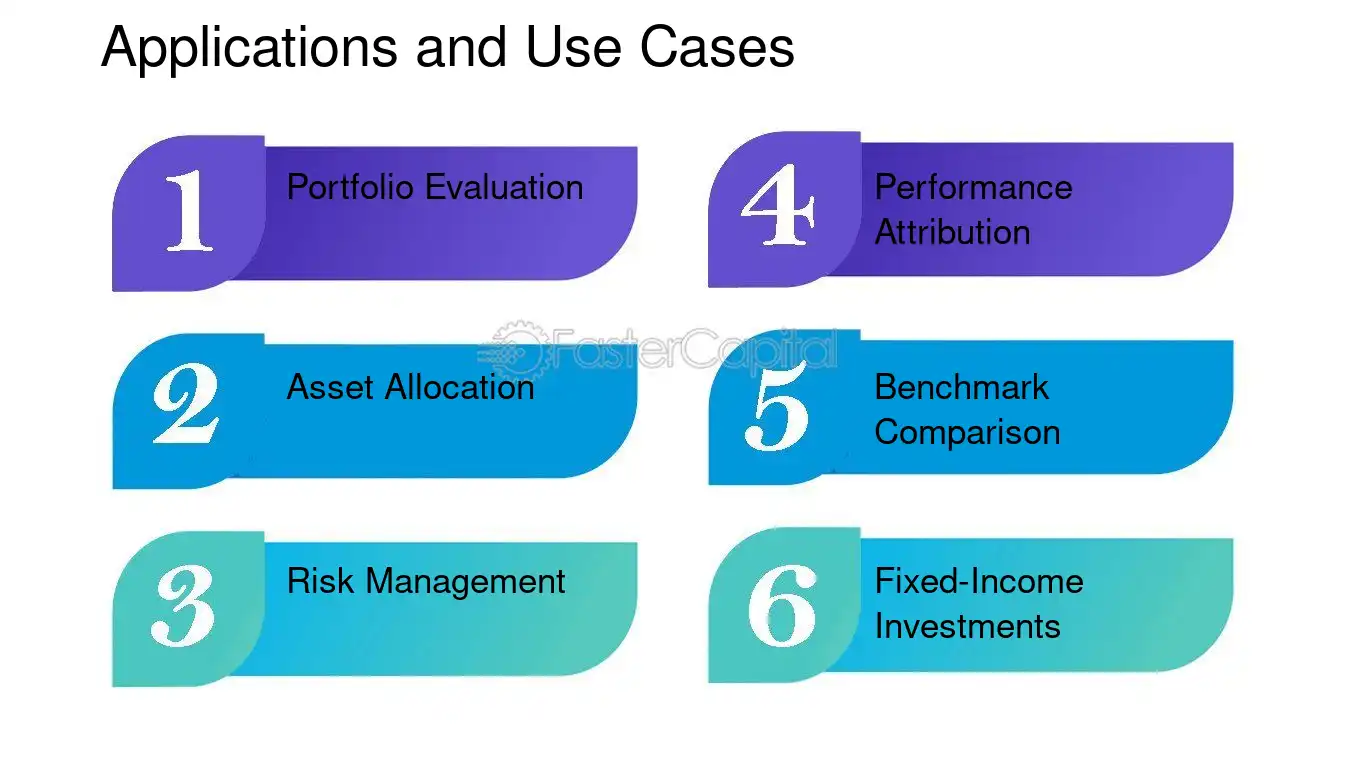 Applications and Use Cases

1 Portfolio Evaluation

2 Asset Allocation

3 Risk Management

4 Performance Attribution

5 Benchmark Comparison

6 Fixed-Income Investments

FasterCapital